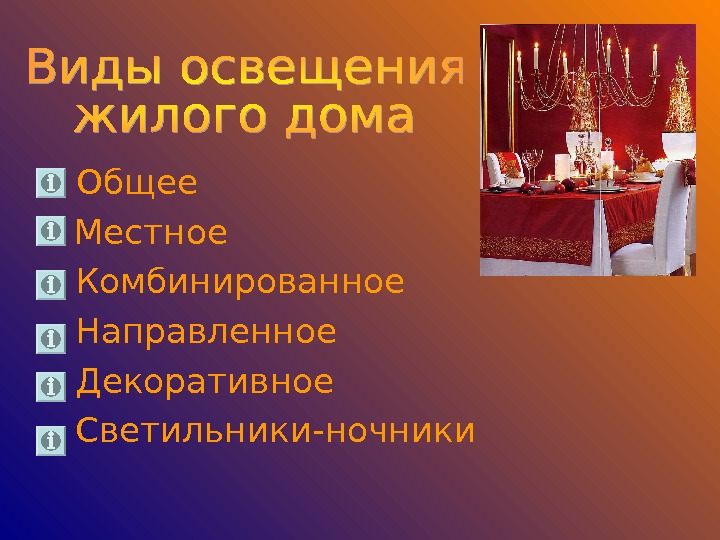 Виды освещения жилого дома

Общее
Местное
Комбинированное
Направленное
Декоративное
Светильники-ночники